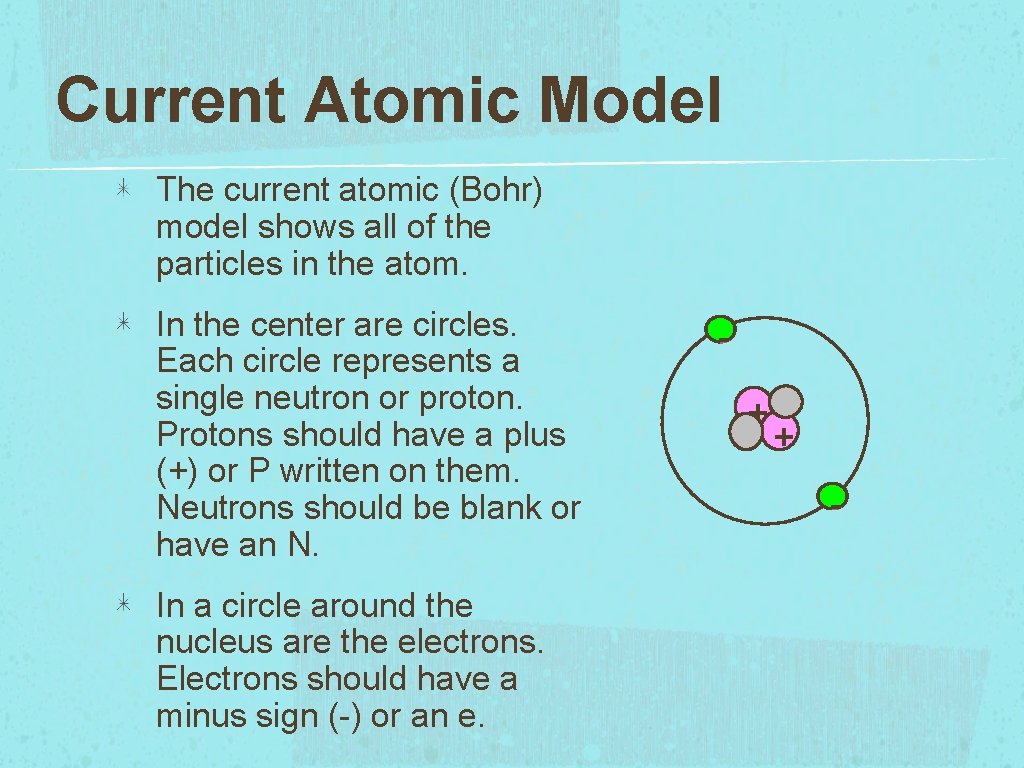 Current Atomic Model

The current atomic (Bohr) model shows all of the particles in the atom.

In the center are circles. Each circle represents a single neutron or proton. Protons should have a plus (+) or P written on them. Neutrons should be blank or have an N.

In a circle around the nucleus are the electrons. Electrons should have a minus sign (-) or an e.

+
+